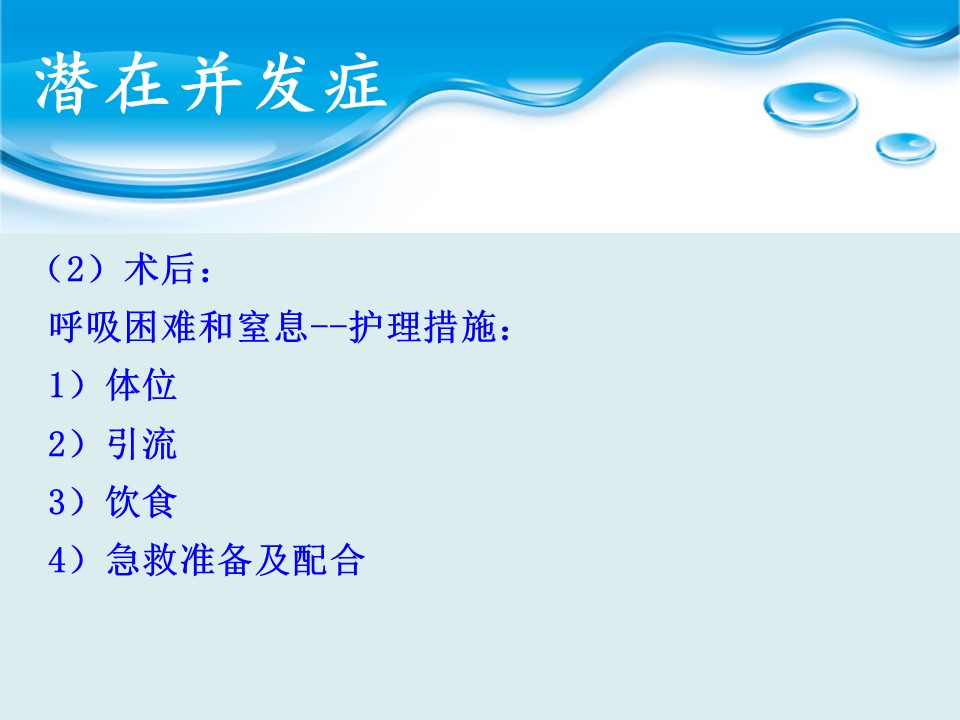 潜在并发症

（2）术后：

呼吸困难和窒息--护理措施：

1）体位

2）引流

3）饮食

4）急救准备及配合